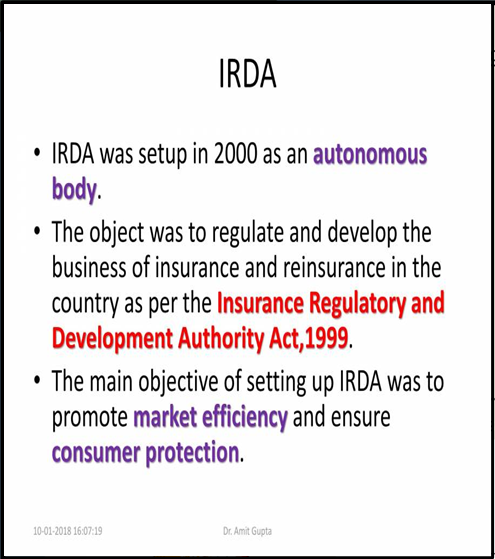 IRDA

• IRDA was setup in 2000 as an autonomous body.

• The object was to regulate and develop the business of insurance and reinsurance in the country as per the Insurance Regulatory and Development Authority Act,1999.

• The main objective of setting up IRDA was to promote market efficiency and ensure consumer protection.

10-01-2018 16:07:19

Dr. Amit Gupta